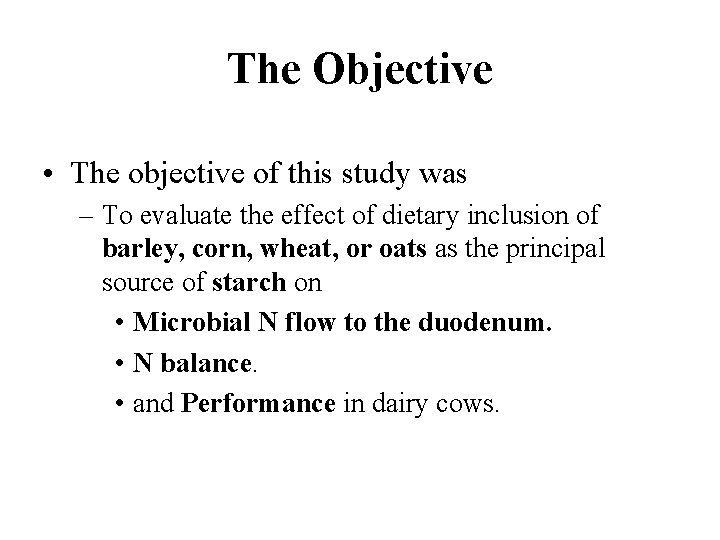 The Objective

• The objective of this study was
– To evaluate the effect of dietary inclusion of barley, corn, wheat, or oats as the principal source of starch on
• Microbial N flow to the duodenum.
• N balance.
• and Performance in dairy cows.